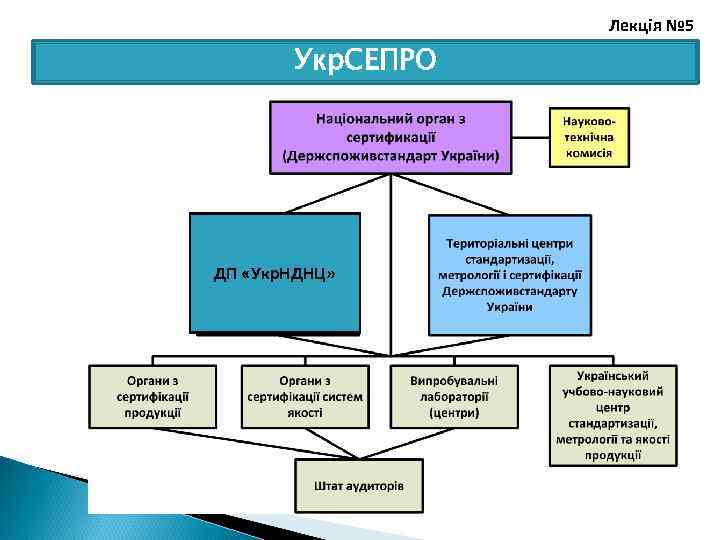 Лекція №5

УкрСЕПРО

Національний орган з сертификації (Держспоживстандарт України)

Науково-технічна комисія

ДП «УкрНДНЦ»

Територіальні центри стандартизації, метрології і сертифікації Держспоживстандарту України

Органи з сертифікації продукції

Органи з сертифікації систем якості

Випробувальні лабораторії (центри)

Український учбово-науковий центр стандартизації, метрології та якості продукції

Штат аудиторів